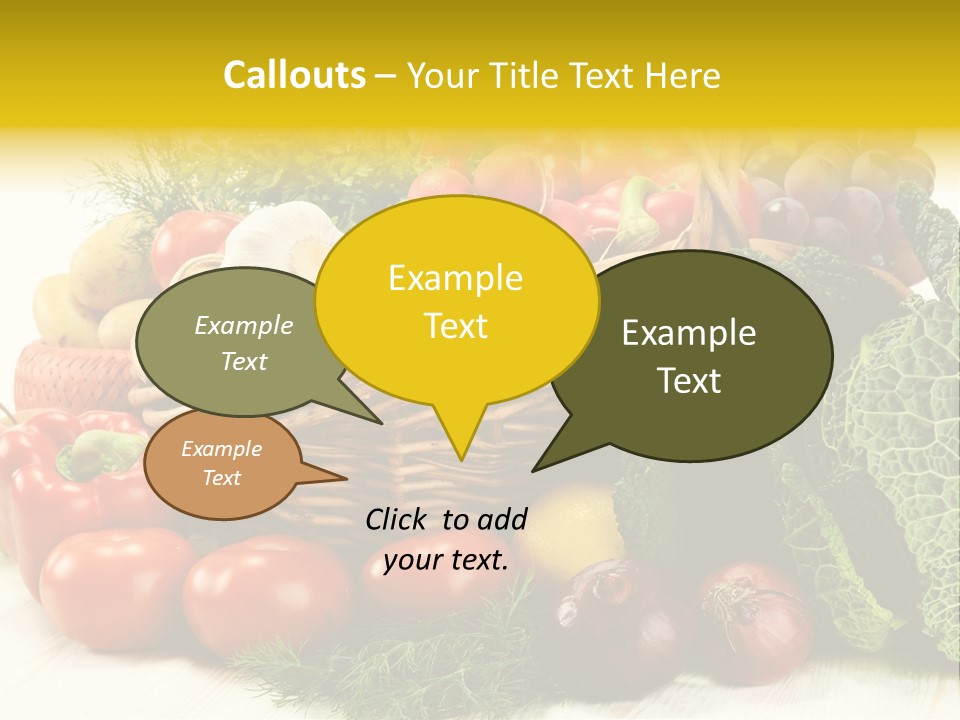 Callouts – Your Title Text Here

Example Text

Example Text

Example Text

Example Text

Click to add your text.